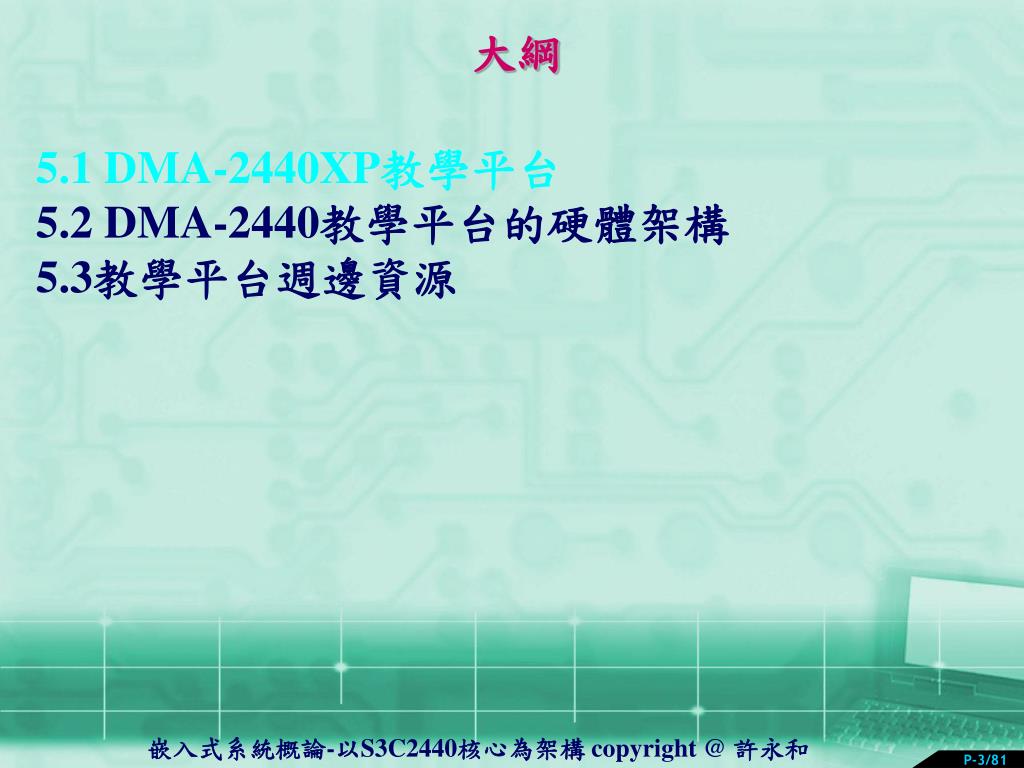 大綱

5.1 DMA-2440XP教學平台
5.2 DMA-2440教學平台的硬體架構
5.3教學平台週邊資源

嵌入式系統概論-以S3C2440核心為架構 copyright @ 許永和

P-3/81